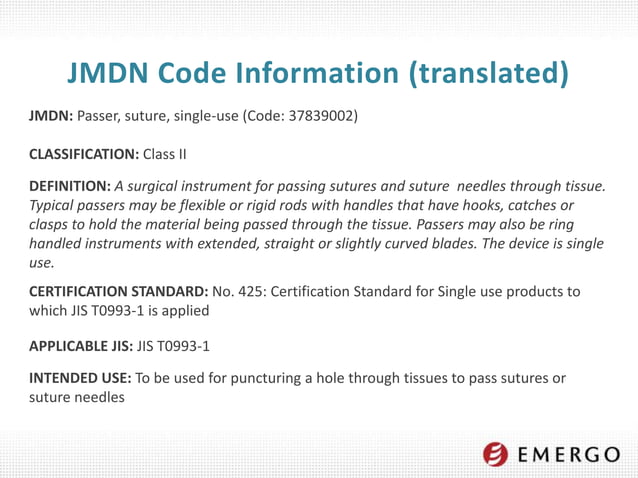 JMDN Code Information (translated)

JMDN: Passer, suture, single-use (Code: 37839002)

CLASSIFICATION: Class II

DEFINITION: A surgical instrument for passing sutures and suture needles through tissue. Typical passers may be flexible or rigid rods with handles that have hooks, catches or clasps to hold the material being passed through the tissue. Passers may also be ring handled instruments with extended, straight or slightly curved blades. The device is single use.

CERTIFICATION STANDARD: No. 425: Certification Standard for Single use products to which JIS T0993-1 is applied

APPLICABLE JIS: JIS T0993-1

INTENDED USE: To be used for puncturing a hole through tissues to pass sutures or suture needles

EMERGO